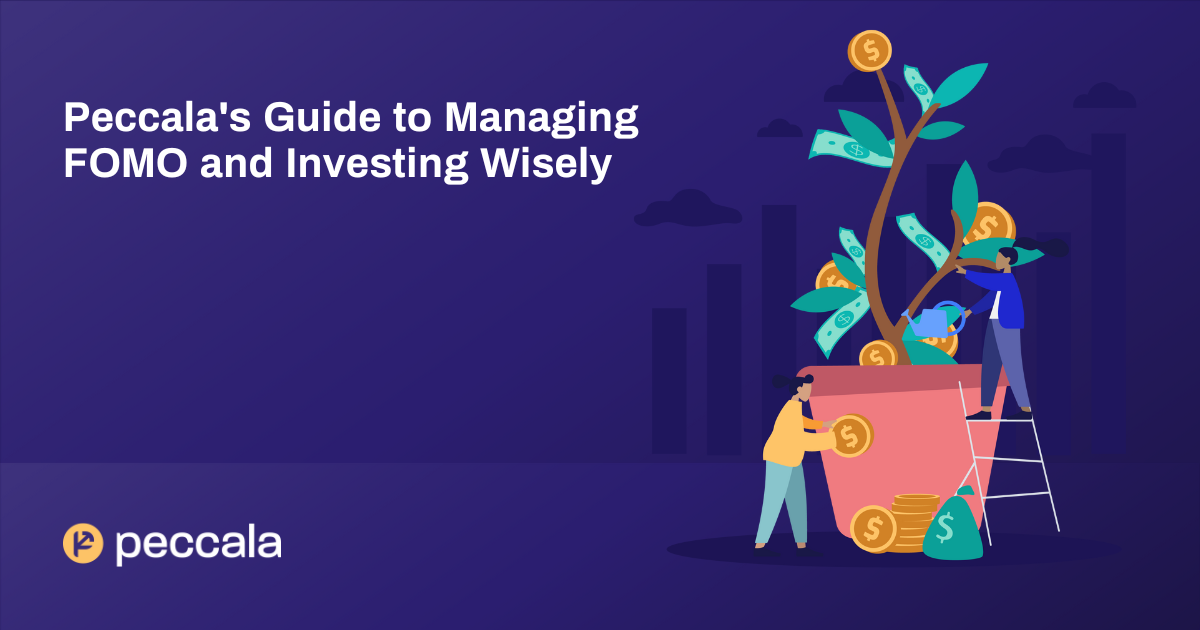 Peccala's Guide to Managing FOMO and Investing Wisely

peccala